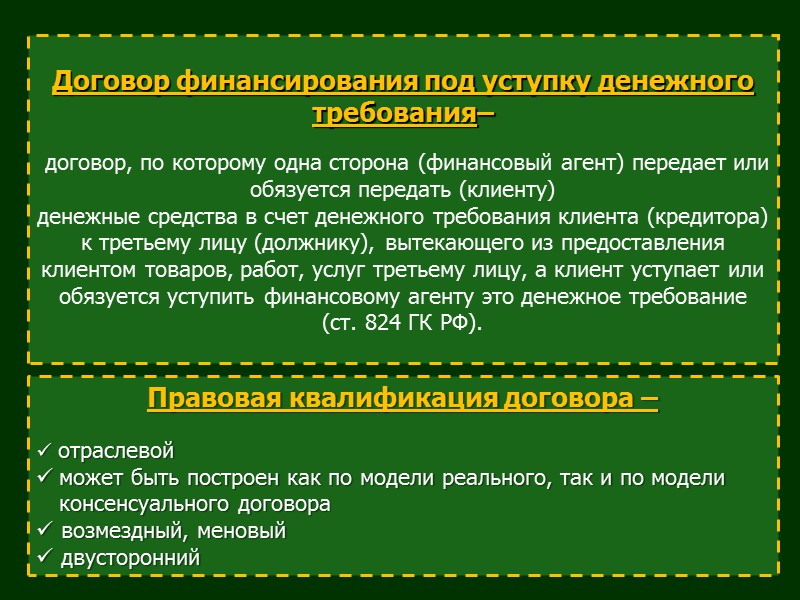 Договор финансирования под уступку денежного требования–

договор, по которому одна сторона (финансовый агент) передает или обязуется передать (клиенту)
денежные средства в счет денежного требования клиента (кредитора) к третьему лицу (должнику), вытекающего из предоставления клиентом товаров, работ, услуг третьему лицу, а клиент уступает или обязуется уступить финансовому агенту это денежное требование (ст. 824 ГК РФ).

Правовая квалификация договора –

✓ отраслевой
✓ может быть построен как по модели реального, так и по модели консенсуального договора
✓ возмездный, меновый
✓ двусторонний